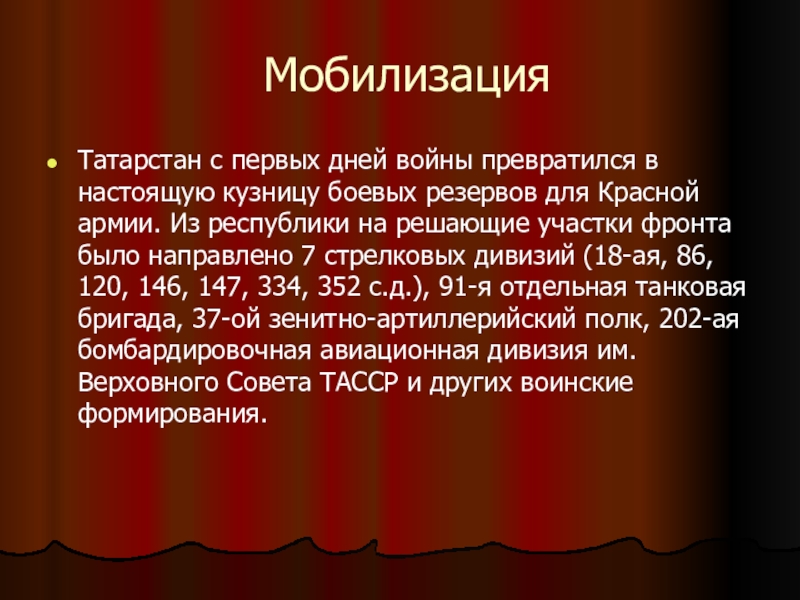 Мобилизация

Татарстан с первых дней войны превратился в настоящую кузницу боевых резервов для Красной армии. Из республики на решающие участки фронта было направлено 7 стрелковых дивизий (18-ая, 86, 120, 146, 147, 334, 352 с.д.), 91-я отдельная танковая бригада, 37-ой зенитно-артиллерийский полк, 202-ая бомбардировочная авиационная дивизия им. Верховного Совета ТАССР и других воинские формирования.